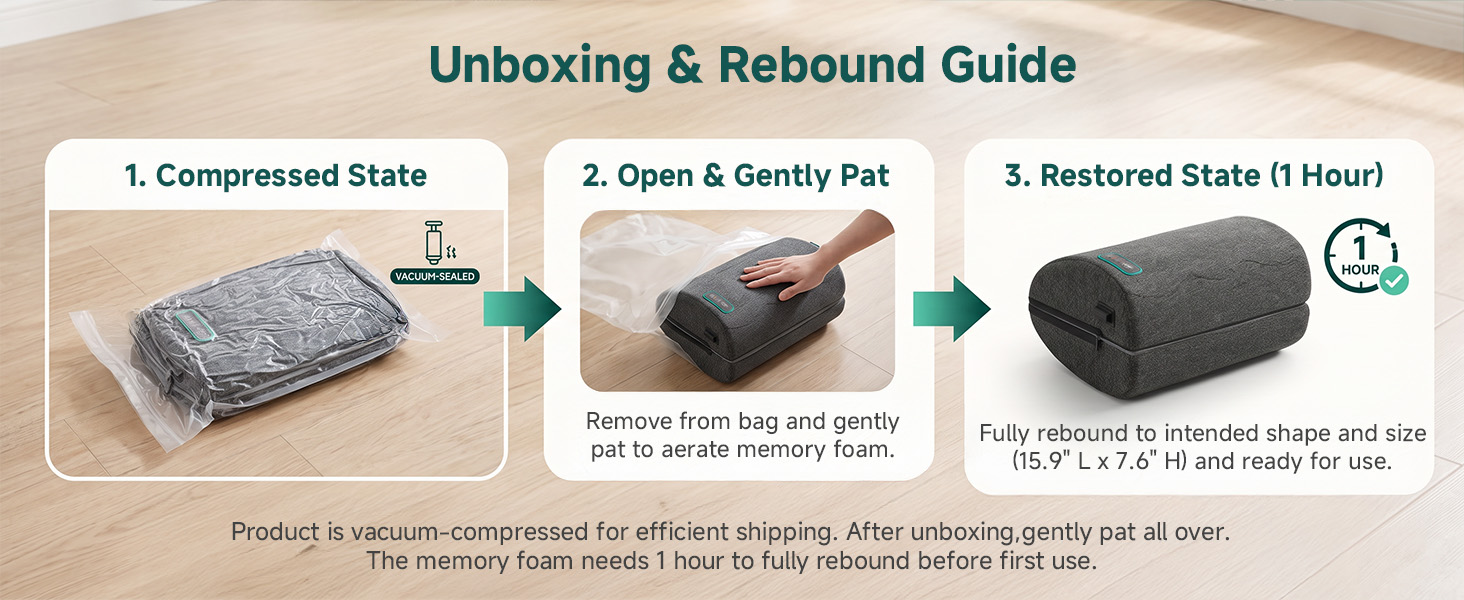 Unboxing & Rebound Guide

1. Compressed State

VACUUM-SEALED

2. Open & Gently Pat

Remove from bag and gently pat to aerate memory foam.

3. Restored State (1 Hour)

1 HOUR

Fully rebound to intended shape and size (15.9" L x 7.6" H) and ready for use.

Product is vacuum-compressed for efficient shipping. After unboxing,gently pat all over. The memory foam needs 1 hour to fully rebound before first use.